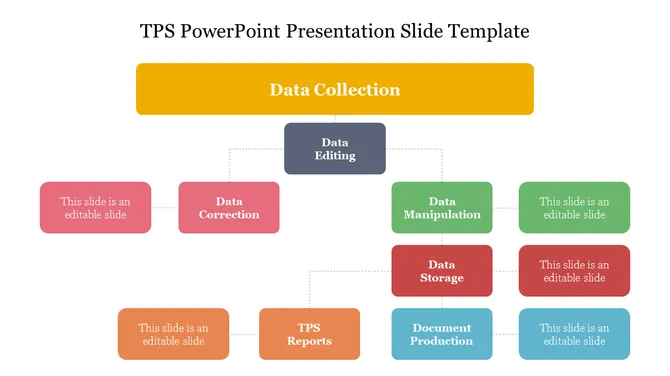 TPS PowerPoint Presentation Slide Template

Data Collection

Data Editing

This slide is an editable slide

Data Correction

Data Manipulation

This slide is an editable slide

Data Storage

This slide is an editable slide

This slide is an editable slide

TPS Reports

Document Production

This slide is an editable slide